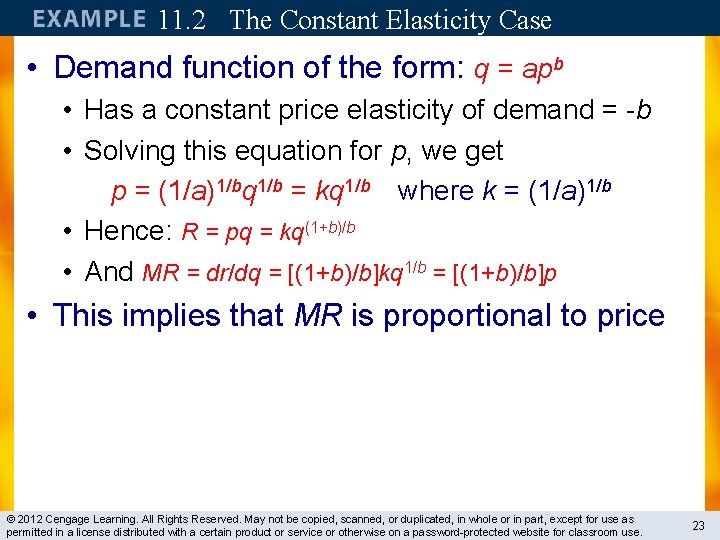 EXAMPLE 11.2 The Constant Elasticity Case

• Demand function of the form: $q = ap^b$

• Has a constant price elasticity of demand = $-b$

• Solving this equation for $p$, we get

$p = (1/a)^{1/b}q^{1/b} = kq^{1/b}$ where $k = (1/a)^{1/b}$

• Hence: $R = pq = kq^{(1+b)/b}$

• And $MR = dr/dq = [(1+b)/b]kq^{1/b} = [(1+b)/b]p$

• This implies that $MR$ is proportional to price

© 2012 Cengage Learning. All Rights Reserved. May not be copied, scanned, or duplicated, in whole or in part, except for use as permitted in a license distributed with a certain product or service or otherwise on a password-protected website for classroom use.

23